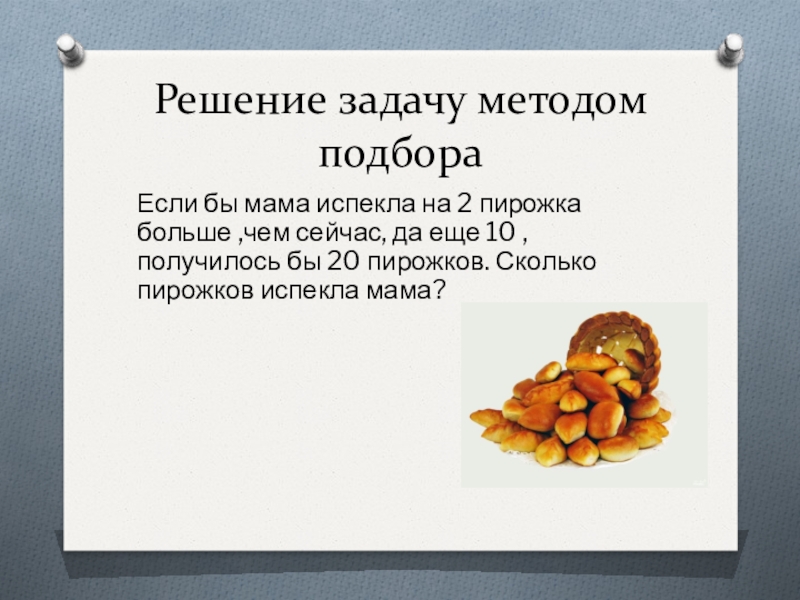 Решение задачу методом подбора

Если бы мама испекла на 2 пирожка больше ,чем сейчас, да еще 10 , получилось бы 20 пирожков. Сколько пирожков испекла мама?